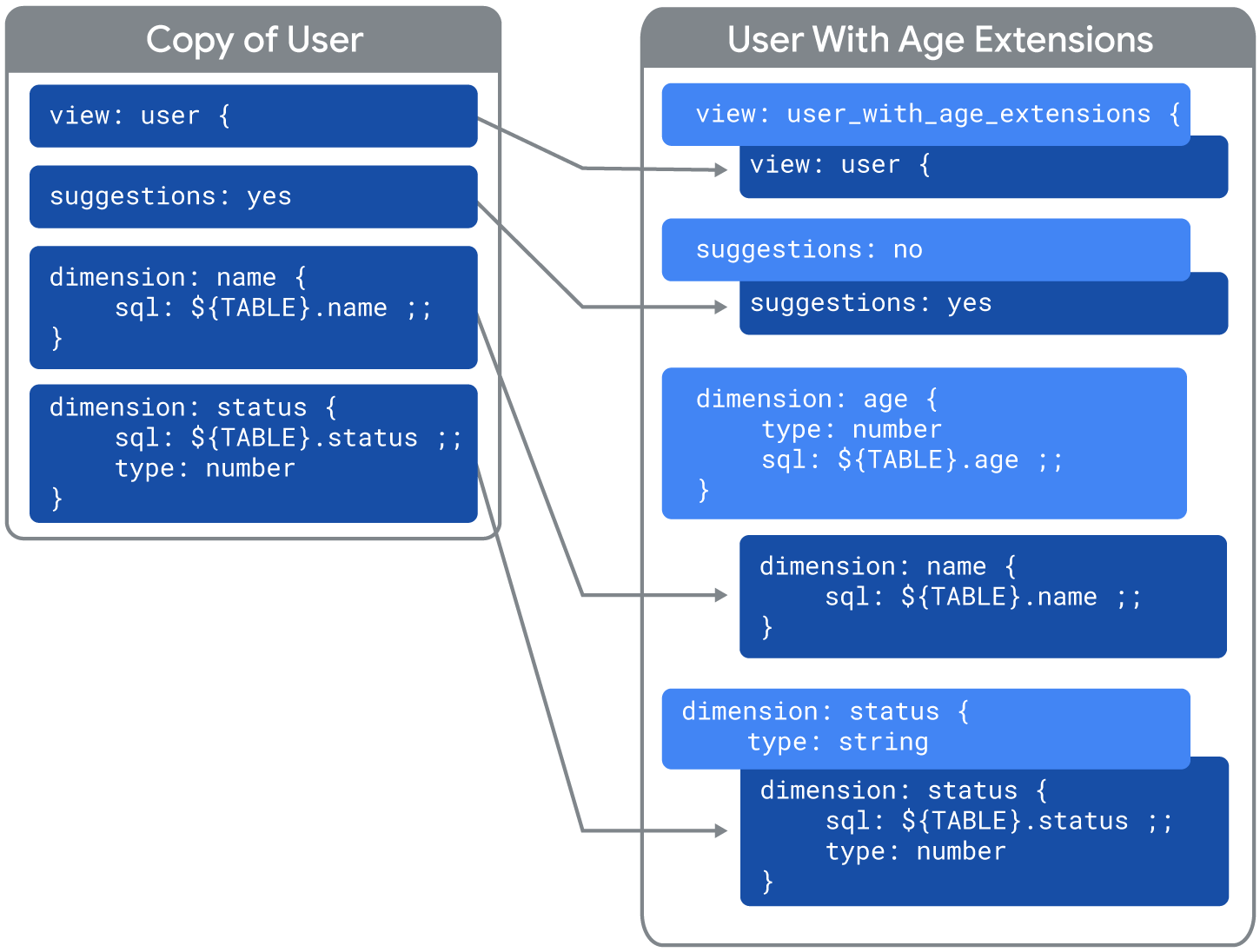 Copy of User

view: user {

suggestions: yes

dimension: name {
    sql: ${TABLE}.name ;;
}

dimension: status {
    sql: ${TABLE}.status ;;
    type: number
}

User With Age Extensions

view: user_with_age_extensions {

view: user {

suggestions: no

suggestions: yes

dimension: age {
    type: number
    sql: ${TABLE}.age ;;
}

dimension: name {
    sql: ${TABLE}.name ;;
}

dimension: status {
    type: string

dimension: status {
    sql: ${TABLE}.status ;;
    type: number
}